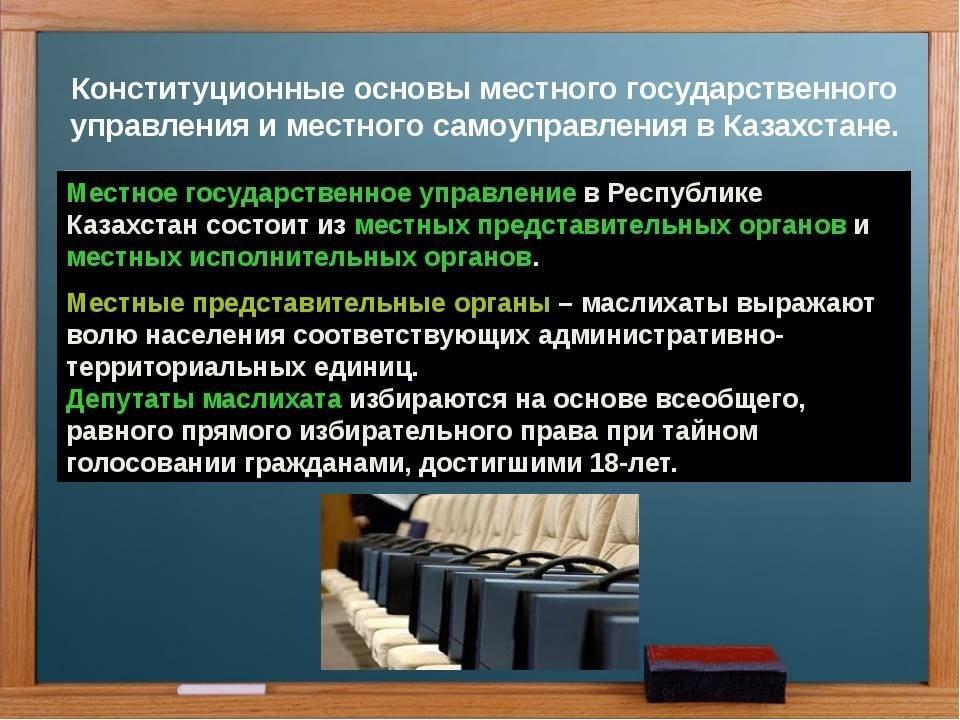 Конституционные основы местного государственного управления и местного самоуправления в Казахстане.

Местное государственное управление в Республике Казахстан состоит из местных представительных органов и местных исполнительных органов.

Местные представительные органы – маслихаты выражают волю населения соответствующих административно-территориальных единиц.
Депутаты маслихата избираются на основе всеобщего, равного прямого избирательного права при тайном голосовании гражданами, достигшими 18-лет.